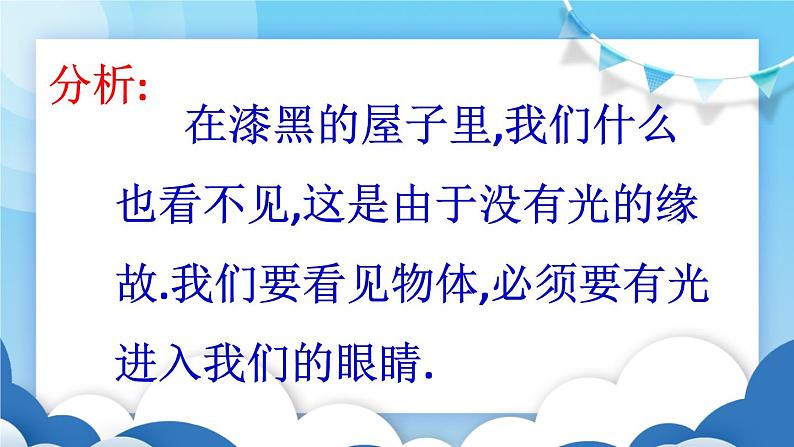 分析:

在漆黑的屋子里,我们什么也看不见,这是由于没有光的缘故.我们要看见物体,必须要有光进入我们的眼睛.